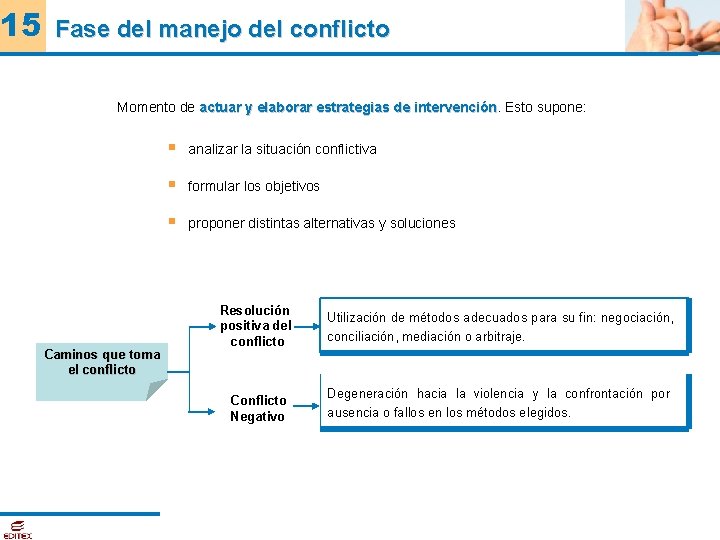 15 Fase del manejo del conflicto

Momento de actuar y elaborar estrategias de intervención. Esto supone:

analizar la situación conflictiva

formular los objetivos

proponer distintas alternativas y soluciones

Caminos que toma el conflicto

Resolución positiva del conflicto

Utilización de métodos adecuados para su fin: negociación, conciliación, mediación o arbitraje.

Conflicto Negativo

Degeneración hacia la violencia y la confrontación por ausencia o fallos en los métodos elegidos.

EDITEX